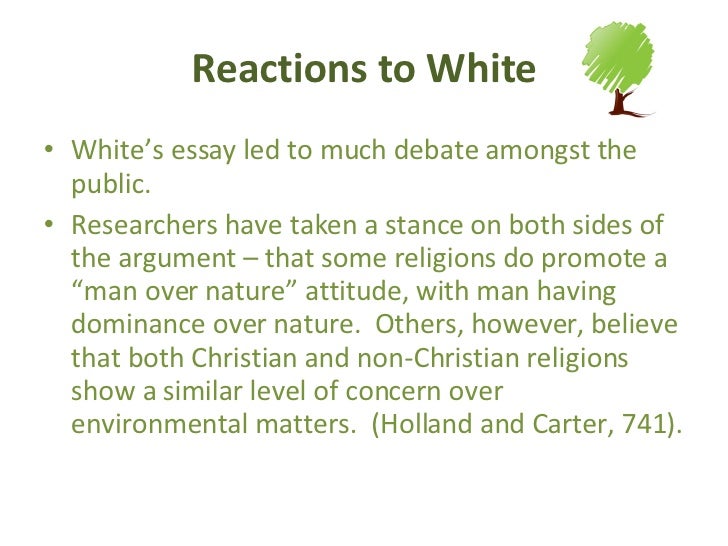 Reactions to White

• White’s essay led to much debate amongst the public.

• Researchers have taken a stance on both sides of the argument – that some religions do promote a “man over nature” attitude, with man having dominance over nature. Others, however, believe that both Christian and non-Christian religions show a similar level of concern over environmental matters. (Holland and Carter, 741).